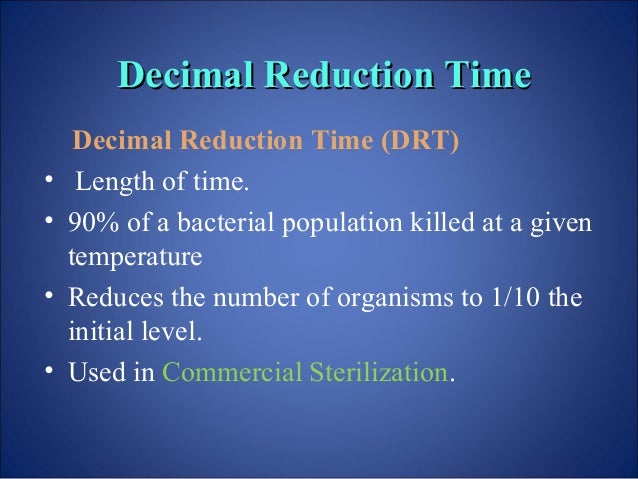 Decimal Reduction Time

Decimal Reduction Time (DRT)

• Length of time.
• 90% of a bacterial population killed at a given temperature
• Reduces the number of organisms to 1/10 the initial level.
• Used in Commercial Sterilization.